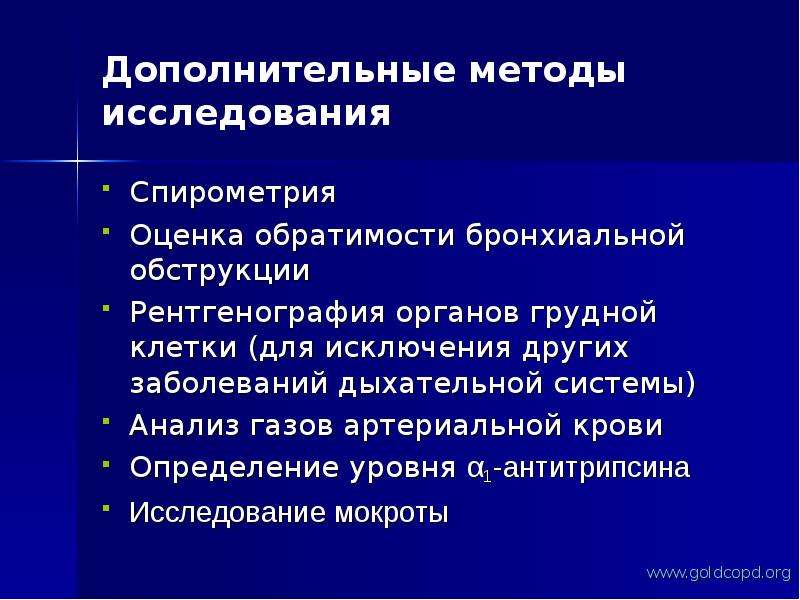 Дополнительные методы исследования

- Спирометрия
- Оценка обратимости бронхиальной обструкции
- Рентгенография органов грудной клетки (для исключения других заболеваний дыхательной системы)
- Анализ газов артериальной крови
- Определение уровня $\alpha_1$-антитрипсина
- Исследование мокроты

www.goldcopd.org